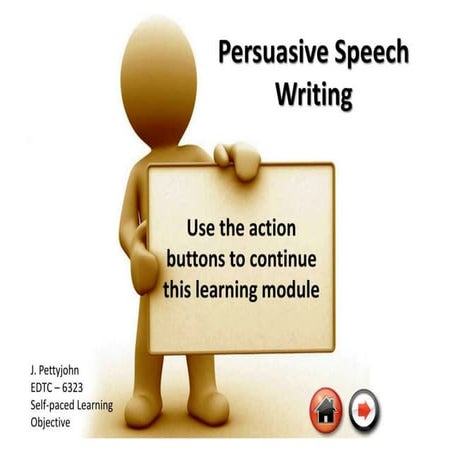 Persuasive Speech Writing

Use the action buttons to continue this learning module

J. Pettyjohn
EDTC – 6323
Self-paced Learning Objective